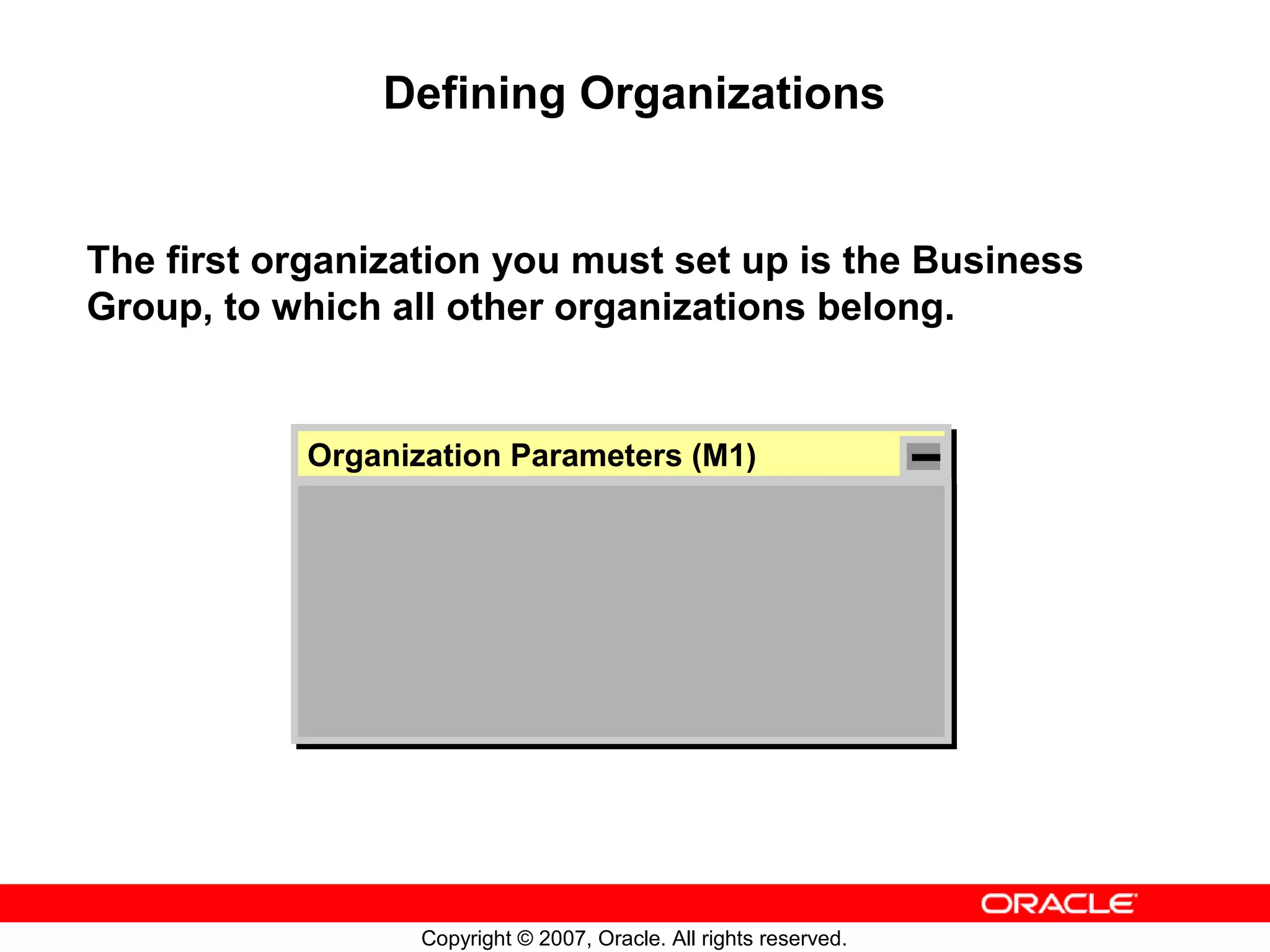 Defining Organizations

The first organization you must set up is the Business Group, to which all other organizations belong.

Organization Parameters (M1)

ORACLE

Copyright © 2007, Oracle. All rights reserved.